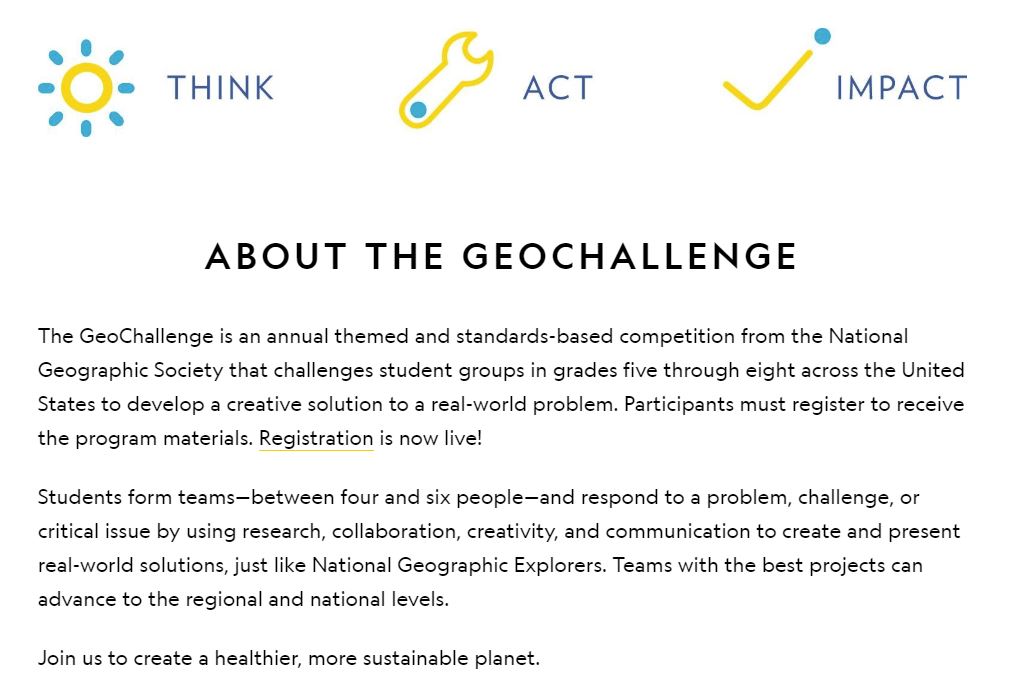 THINK ACT IMPACT

ABOUT THE GEOCHALLENGE

The GeoChallenge is an annual themed and standards-based competition from the National Geographic Society that challenges student groups in grades five through eight across the United States to develop a creative solution to a real-world problem. Participants must register to receive the program materials. Registration is now live!

Students form teams—between four and six people—and respond to a problem, challenge, or critical issue by using research, collaboration, creativity, and communication to create and present real-world solutions, just like National Geographic Explorers. Teams with the best projects can advance to the regional and national levels.

Join us to create a healthier, more sustainable planet.